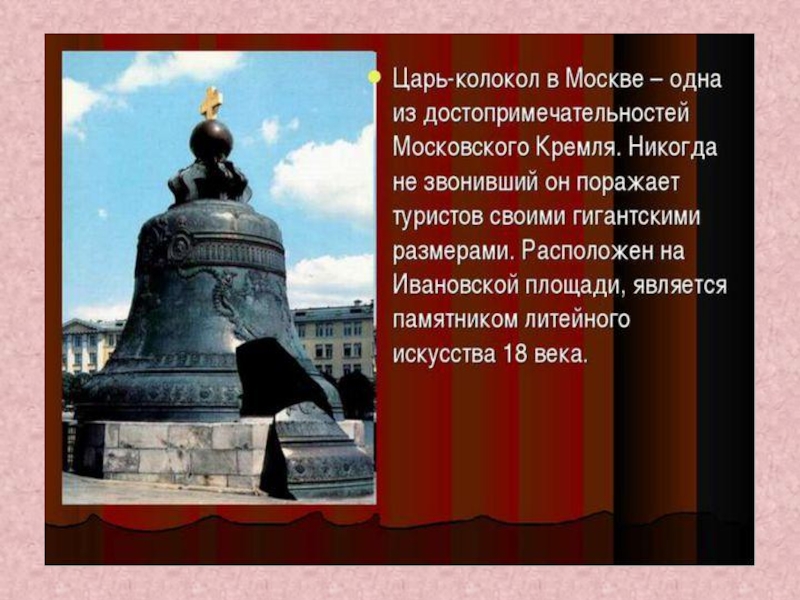 Царь-колокол в Москве – одна из достопримечательностей Московского Кремля. Никогда не звонивший он поражает туристов своими гигантскими размерами. Расположен на Ивановской площади, является памятником литейного искусства 18 века.